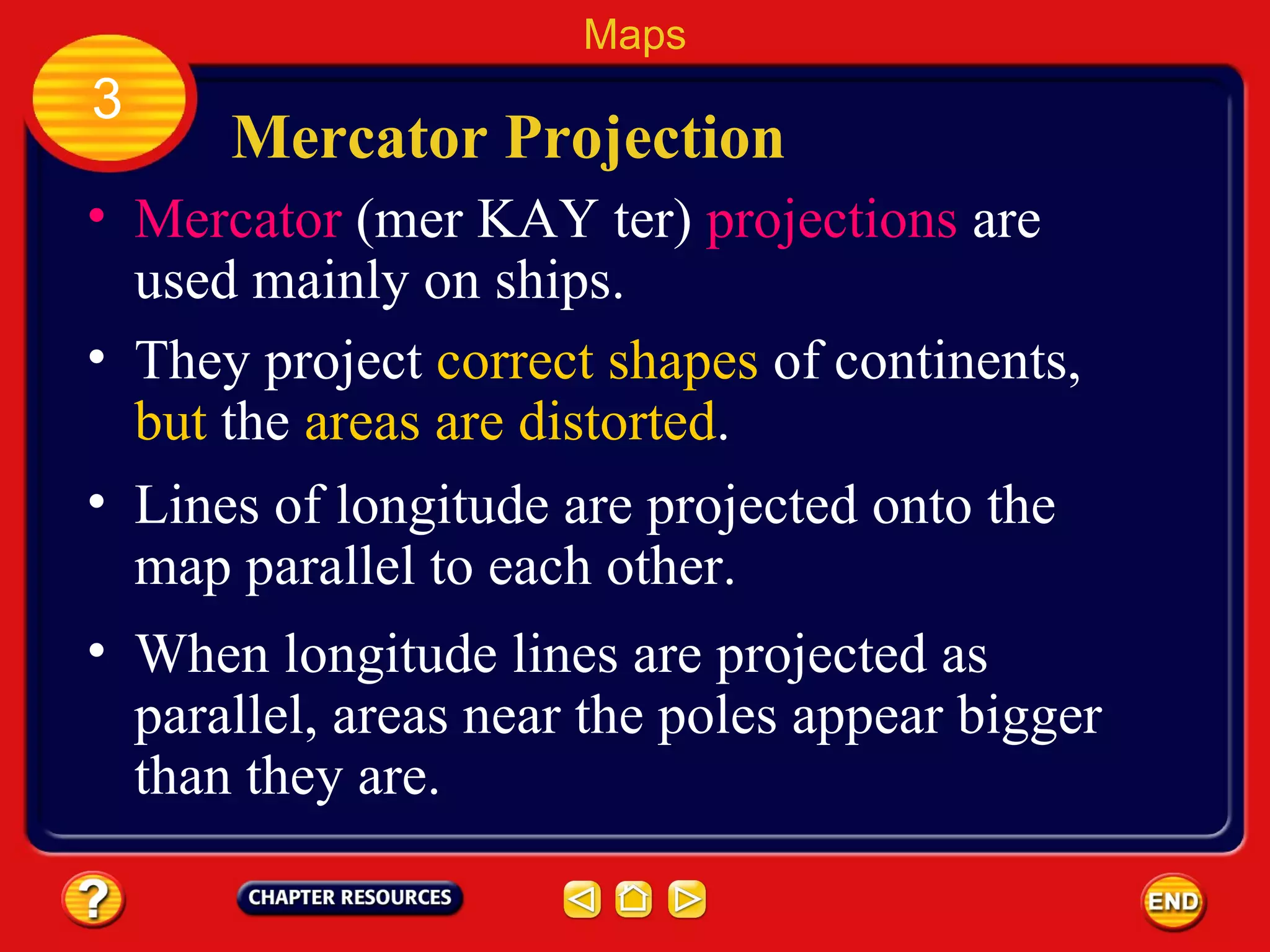 Maps

3

Mercator Projection

• Mercator (mer KAY ter) projections are used mainly on ships.

• They project correct shapes of continents, but the areas are distorted.

• Lines of longitude are projected onto the map parallel to each other.

• When longitude lines are projected as parallel, areas near the poles appear bigger than they are.

?

CHAPTER RESOURCES

END